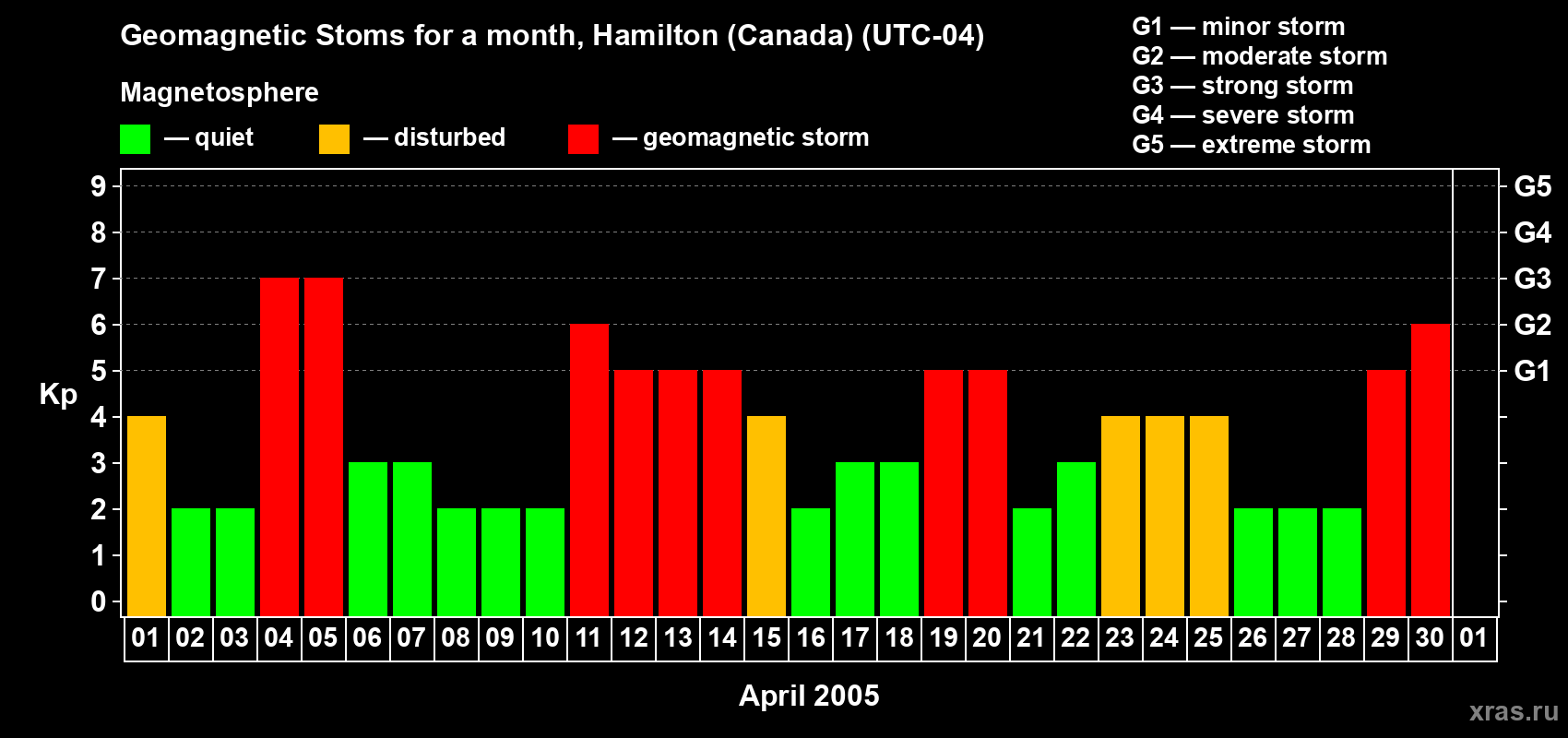 Geomagnetic Stoms for a month, Hamilton (Canada) (UTC-04)

Magnetosphere

— quiet — disturbed — geomagnetic storm

G1 — minor storm
G2 — moderate storm
G3 — strong storm
G4 — severe storm
G5 — extreme storm

Kp

9 8 7 6 5 4 3 2 1 0

G5 G4 G3 G2 G1

01 02 03 04 05 06 07 08 09 10 11 12 13 14 15 16 17 18 19 20 21 22 23 24 25 26 27 28 29 30 01

April 2005

xras.ru